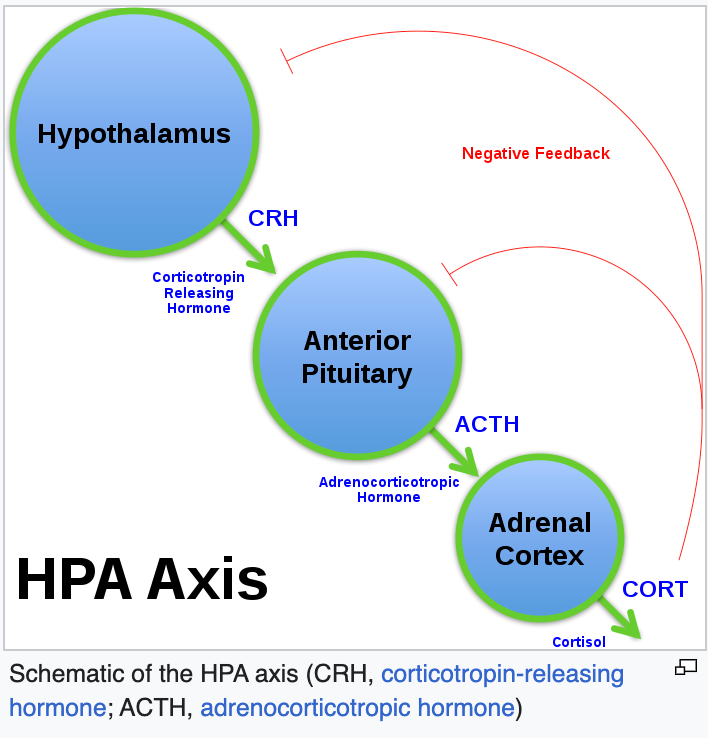 Hypothalamus

Negative Feedback

CRH

Corticotropin Releasing Hormone

Anterior Pituitary

ACTH

Adrenocorticotropic Hormone

Adrenal Cortex

HPA Axis

CORT

Cortisol

Schematic of the HPA axis (CRH, corticotropin-releasing hormone; ACTH, adrenocorticotropic hormone)